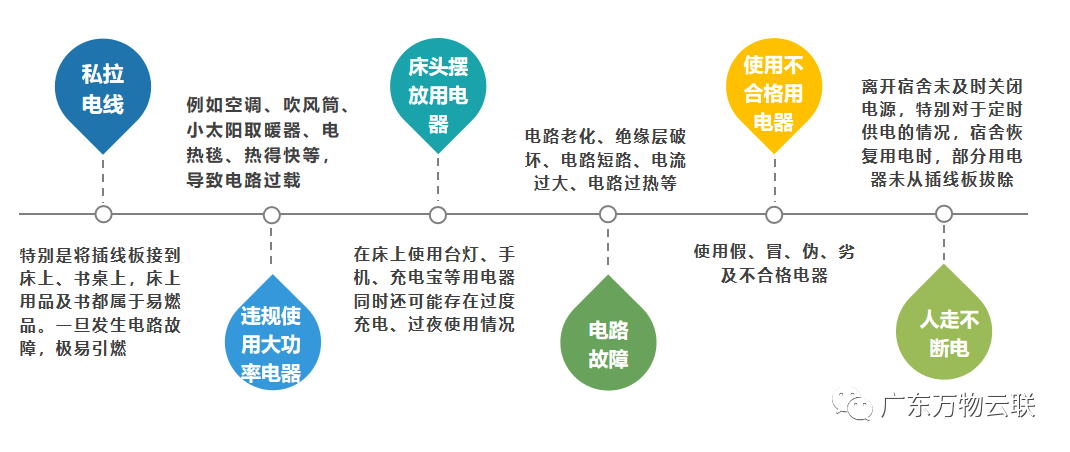 私拉电线

特别是将插线板接到床上、书桌上，床上用品及书都属于易燃品。一旦发生电路故障，极易引燃

例如空调、吹风筒、小太阳取暖器、电热毯、热得快等，导致电路过载

违规使用大功率电器

床头摆放用电器

在床上使用台灯、手机、充电宝等用电器同时还可能存在过度充电、过夜使用情况

电路老化、绝缘层破坏、电路短路、电流过大、电路过热等

电路故障

使用不合格用电器

使用假、冒、伪、劣及不合格电器

离开宿舍未及时关闭电源，特别对于定时供电的情况，宿舍恢复用电时，部分用电器未从插线板拔除

人走不断电

广东万物云联